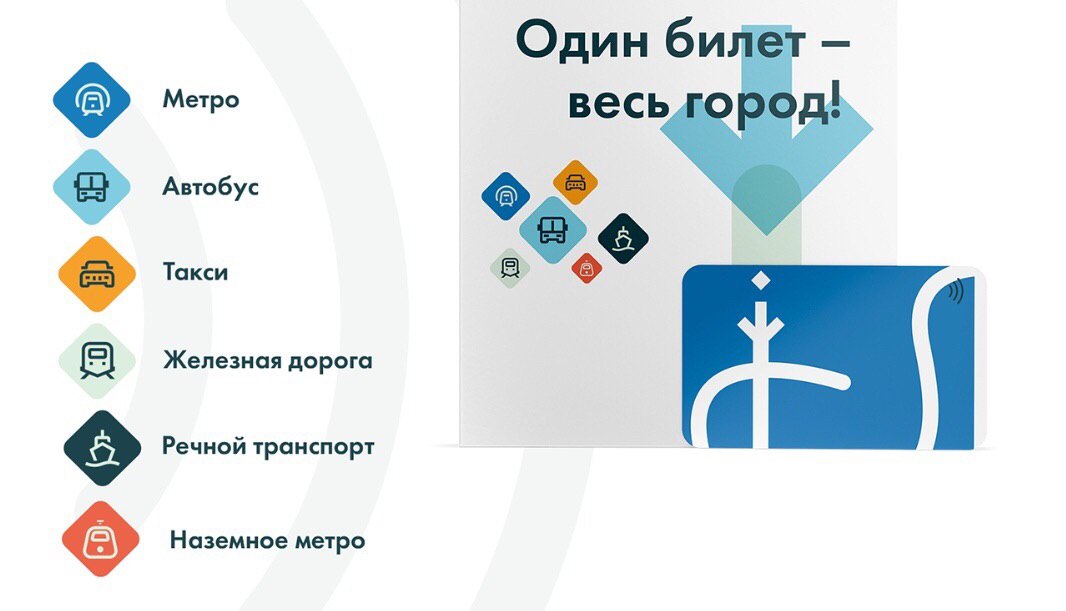 Метро

Автобус

Такси

Железная дорога

Речной транспорт

Наземное метро

Один билет – весь город!